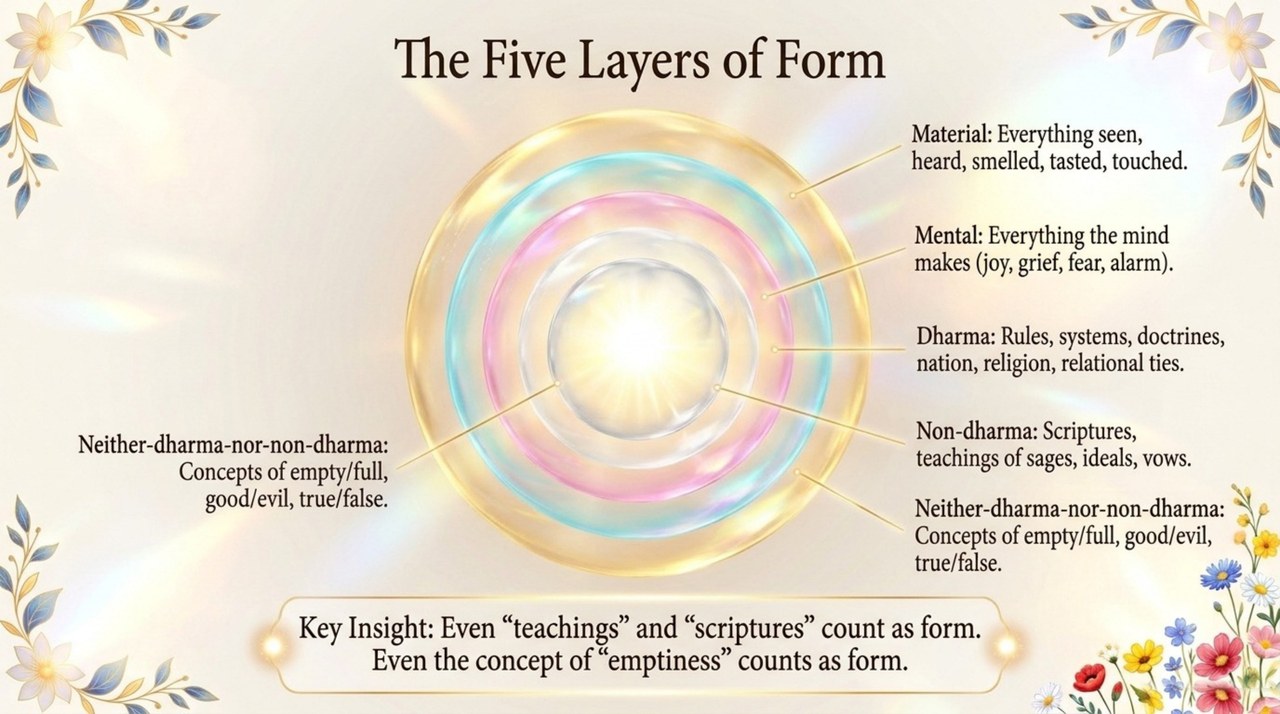 The Five Layers of Form

Material: Everything seen, heard, smelled, tasted, touched.

Mental: Everything the mind makes (joy, grief, fear, alarm).

Dharma: Rules, systems, doctrines, nation, religion, relational ties.

Non-dharma: Scriptures, teachings of sages, ideals, vows.

Neither-dharma-nor-non-dharma: Concepts of empty/full, good/evil, true/false.

Neither-dharma-nor-non-dharma: Concepts of empty/full, good/evil, true/false.

Key Insight: Even “teachings” and “scriptures” count as form. Even the concept of “emptiness” counts as form.